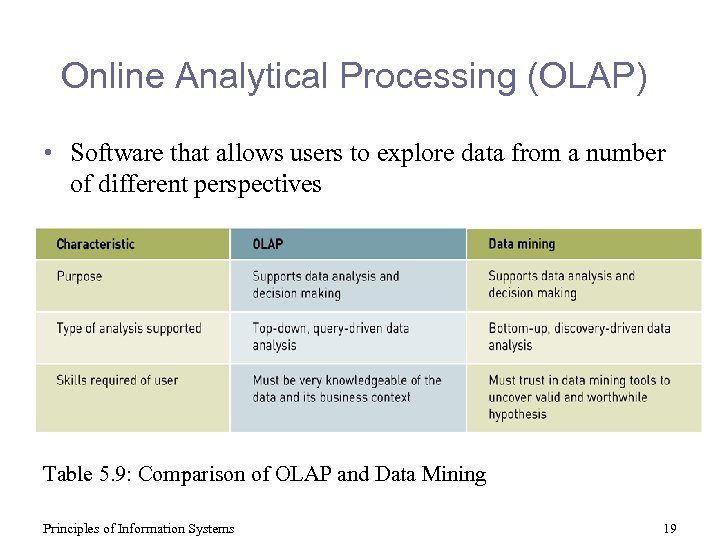 Online Analytical Processing (OLAP)

• Software that allows users to explore data from a number of different perspectives

| Characteristic | OLAP | Data mining |
|---|---|---|
| Purpose | Supports data analysis and decision making | Supports data analysis and decision making |
| Type of analysis supported | Top-down, query-driven data analysis | Bottom-up, discovery-driven data analysis |
| Skills required of user | Must be very knowledgeable of the data and its business context | Must trust in data mining tools to uncover valid and worthwhile hypothesis |

Table 5.9: Comparison of OLAP and Data Mining

Principles of Information Systems

19